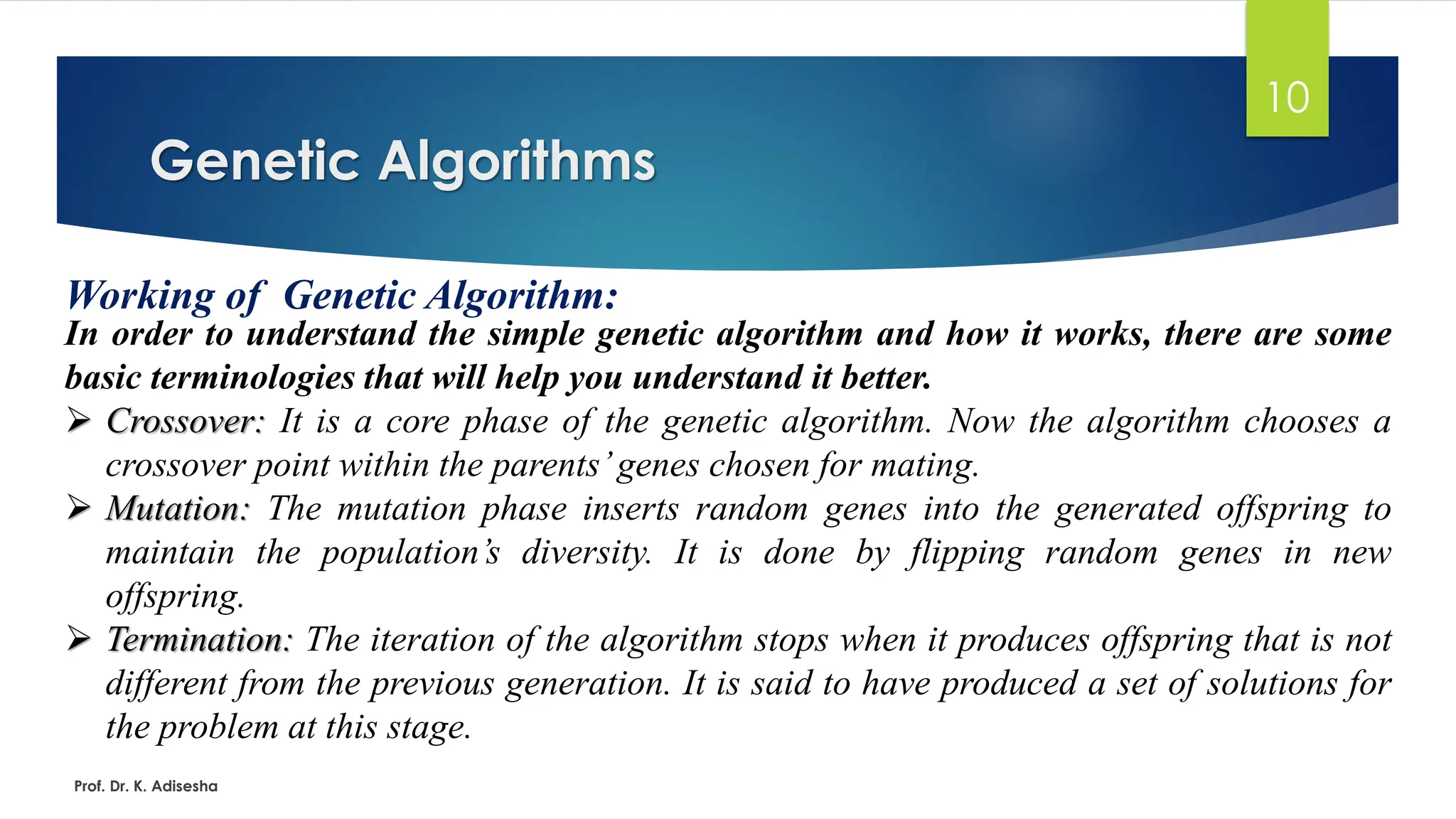 10

Genetic Algorithms

Working of Genetic Algorithm:
In order to understand the simple genetic algorithm and how it works, there are some basic terminologies that will help you understand it better.

➢ Crossover: It is a core phase of the genetic algorithm. Now the algorithm chooses a crossover point within the parents' genes chosen for mating.

➢ Mutation: The mutation phase inserts random genes into the generated offspring to maintain the population's diversity. It is done by flipping random genes in new offspring.

➢ Termination: The iteration of the algorithm stops when it produces offspring that is not different from the previous generation. It is said to have produced a set of solutions for the problem at this stage.

Prof. Dr. K. Adisesha